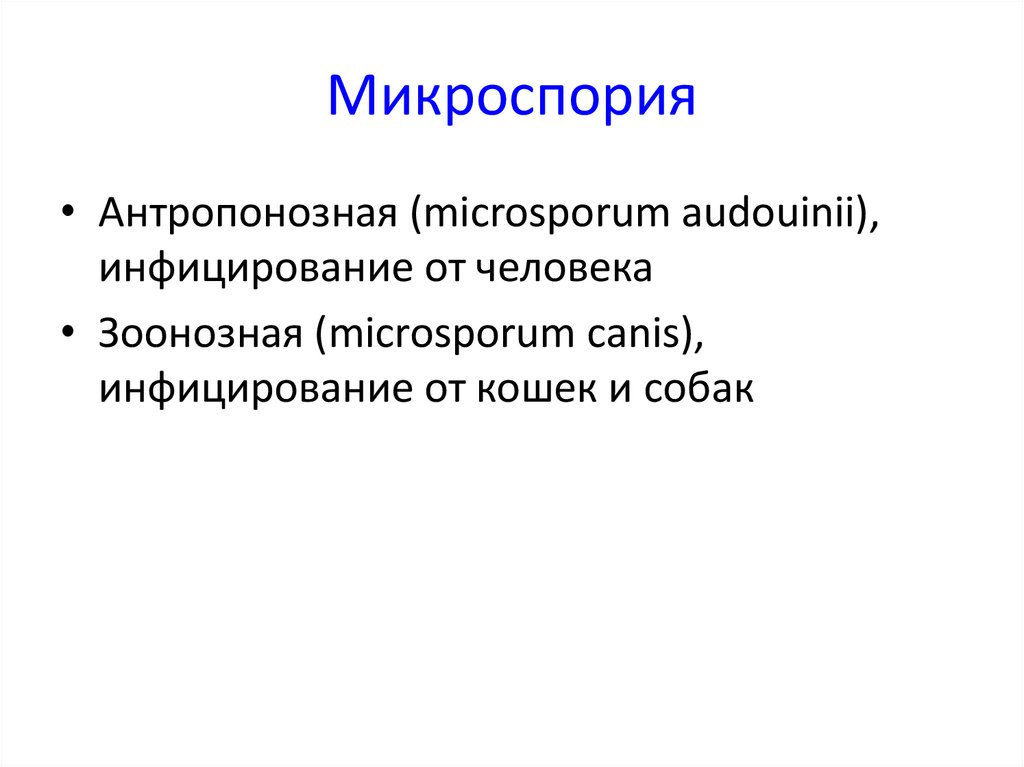 Микроспория

• Антропонозная (microsporum audouinii), инфицирование от человека
• Зоонозная (microsporum canis), инфицирование от кошек и собак